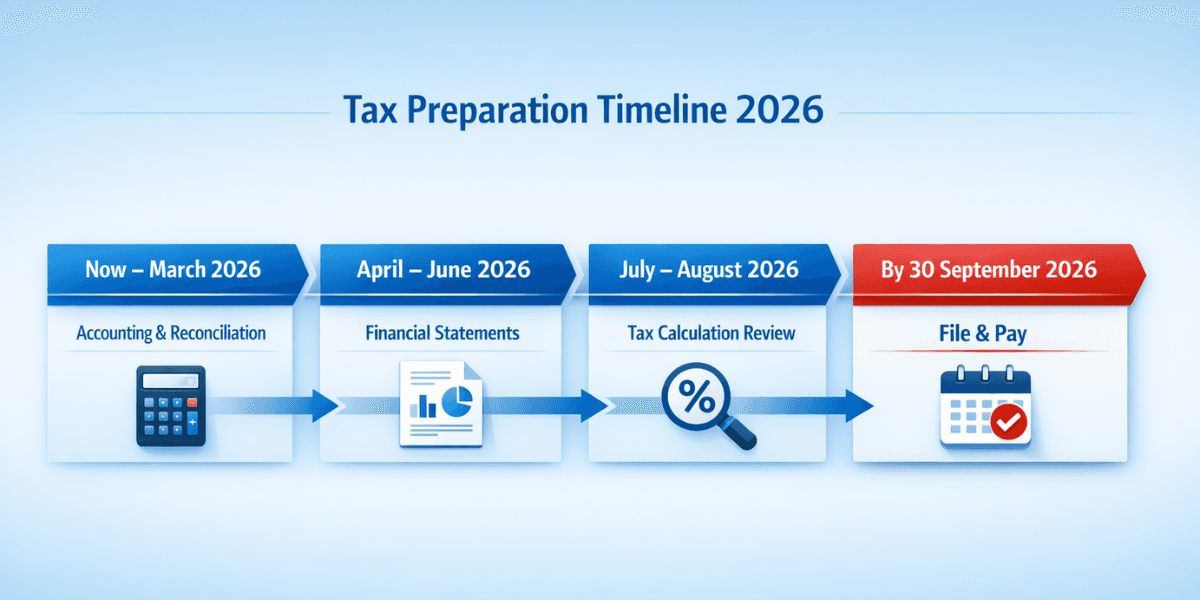 Tax Preparation Timeline 2026

Now – March 2026

Accounting & Reconciliation

April – June 2026

Financial Statements

July – August 2026

Tax Calculation Review

%

By 30 September 2026

File & Pay